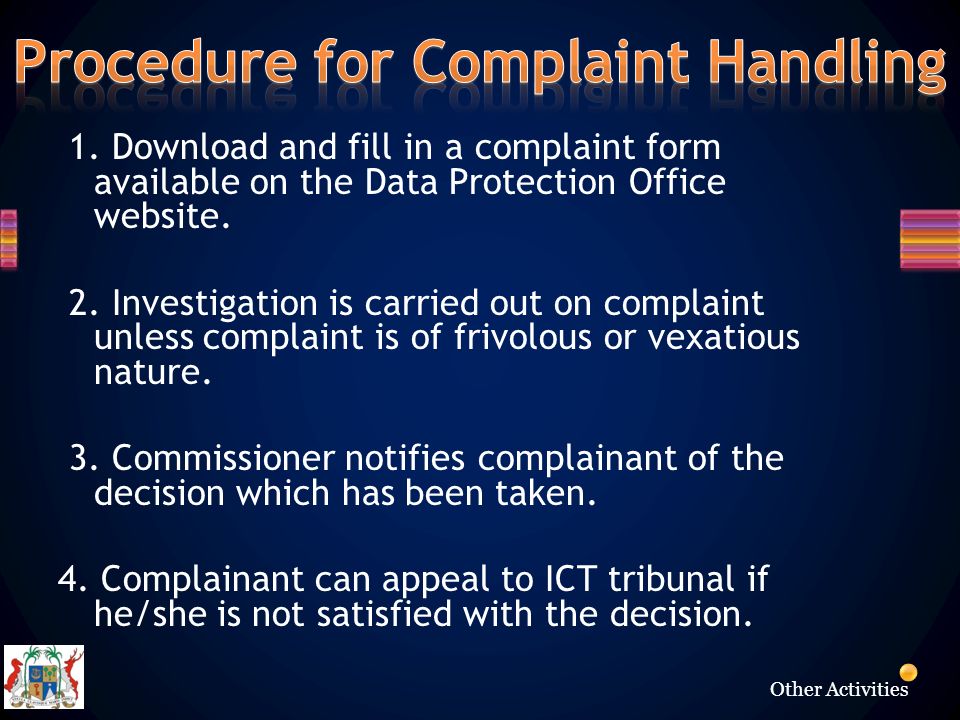 Procedure for Complaint Handling

1. Download and fill in a complaint form available on the Data Protection Office website.

2. Investigation is carried out on complaint unless complaint is of frivolous or vexatious nature.

3. Commissioner notifies complainant of the decision which has been taken.

4. Complainant can appeal to ICT tribunal if he/she is not satisfied with the decision.

Other Activities